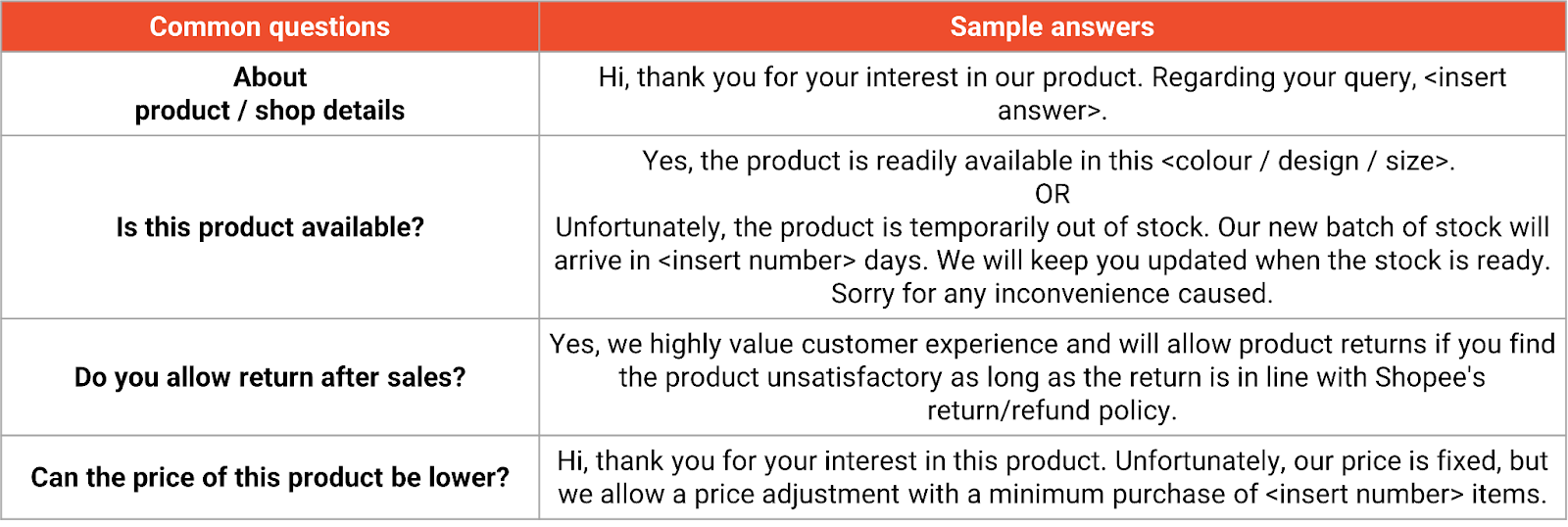 | Common questions | Sample answers |
|---|---|
| About product / shop details | Hi, thank you for your interest in our product. Regarding your query, <insert answer>. |
| Is this product available? | Yes, the product is readily available in this <colour / design / size>. OR Unfortunately, the product is temporarily out of stock. Our new batch of stock will arrive in <insert number> days. We will keep you updated when the stock is ready. Sorry for any inconvenience caused. |
| Do you allow return after sales? | Yes, we highly value customer experience and will allow product returns if you find the product unsatisfactory as long as the return is in line with Shopee's return/refund policy. |
| Can the price of this product be lower? | Hi, thank you for your interest in this product. Unfortunately, our price is fixed, but we allow a price adjustment with a minimum purchase of <insert number> items. |